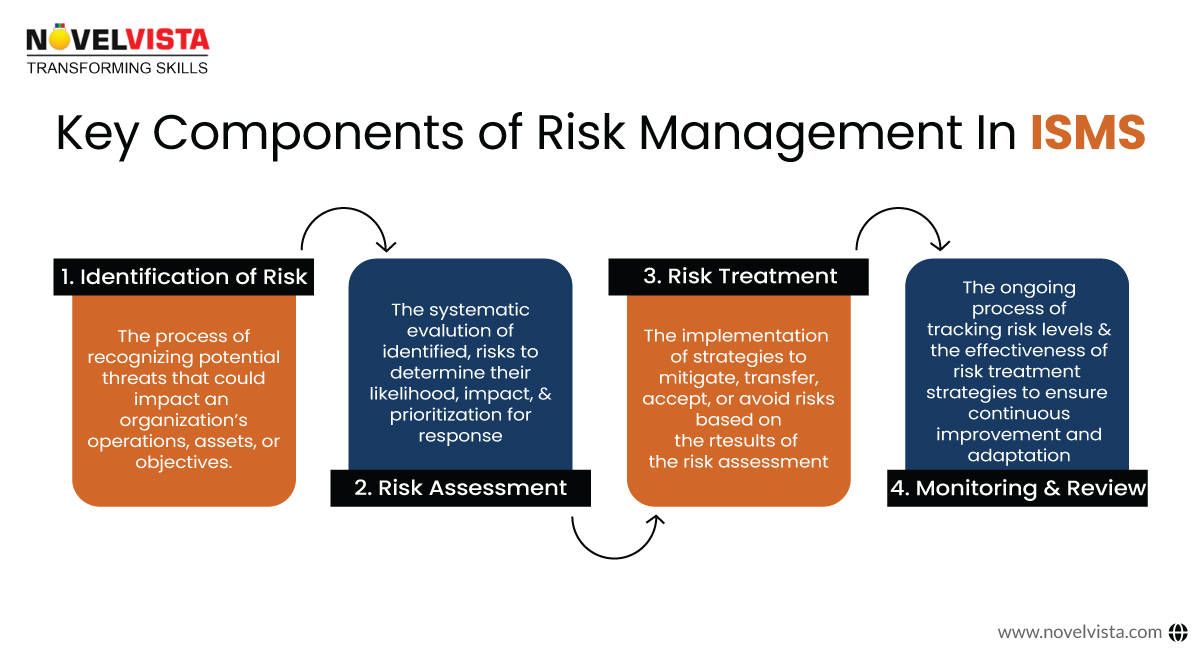 NOVELVISTA
TRANSFORMING SKILLS

Key Components of Risk Management In ISMS

1. Identification of Risk

The process of recognizing potential threats that could impact an organization's operations, assets, or objectives.

The systematic evalution of identified, risks to determine their likelihood, impact, & prioritization for response

2. Risk Assessment

3. Risk Treatment

The implementation of strategies to mitigate, transfer, accept, or avoid risks based on the rtesults of the risk assessment

The ongoing process of tracking risk levels & the effectiveness of risk treatment strategies to ensure continuous improvement and adaptation

4. Monitoring & Review

www.novelvista.com